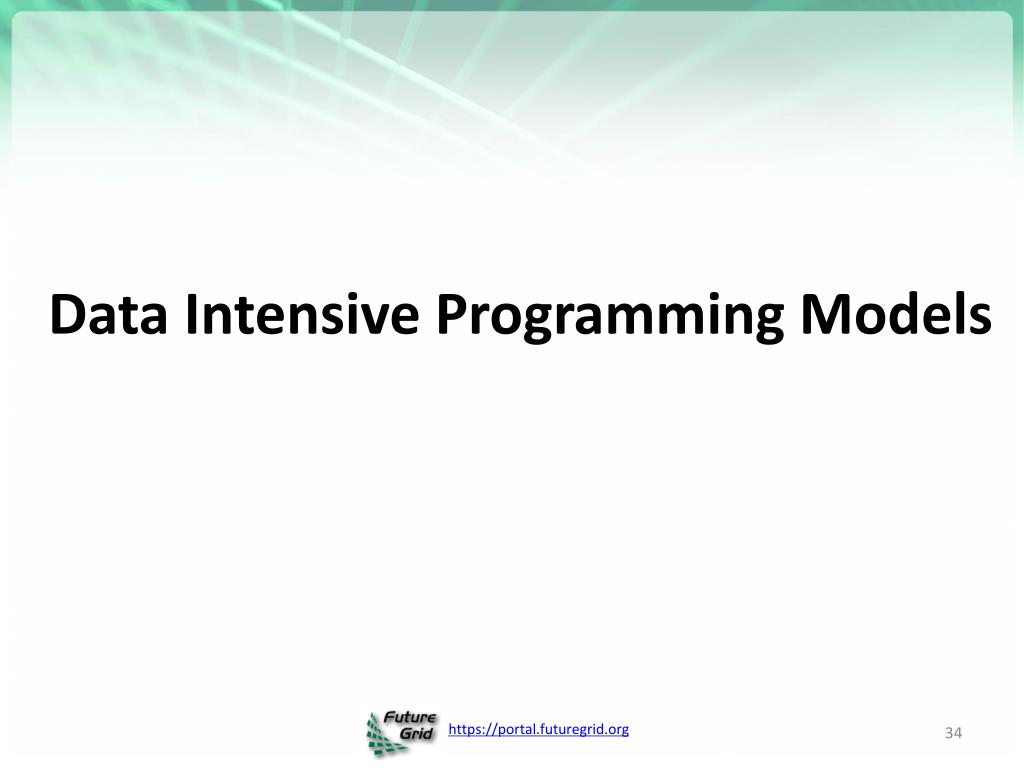 Data Intensive Programming Models

Future Grid

https://portal.futuregrid.org

34